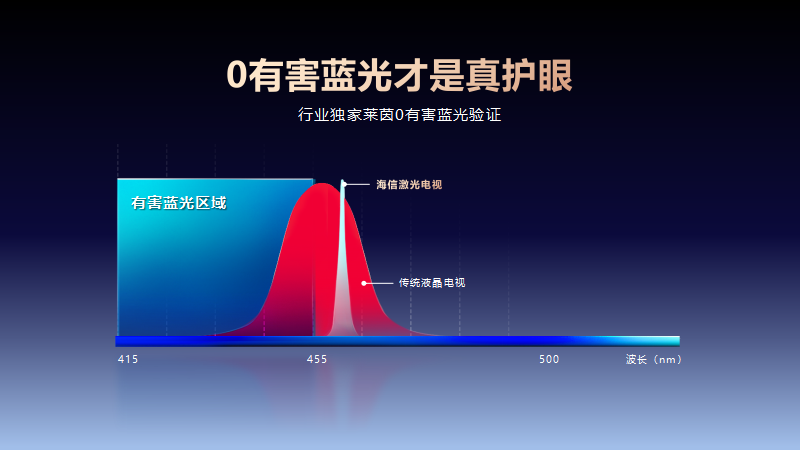 0有害蓝光才是真护眼

行业独家莱茵0有害蓝光验证

有害蓝光区域

海信激光电视

传统液晶电视

415

455

500

波长（nm）